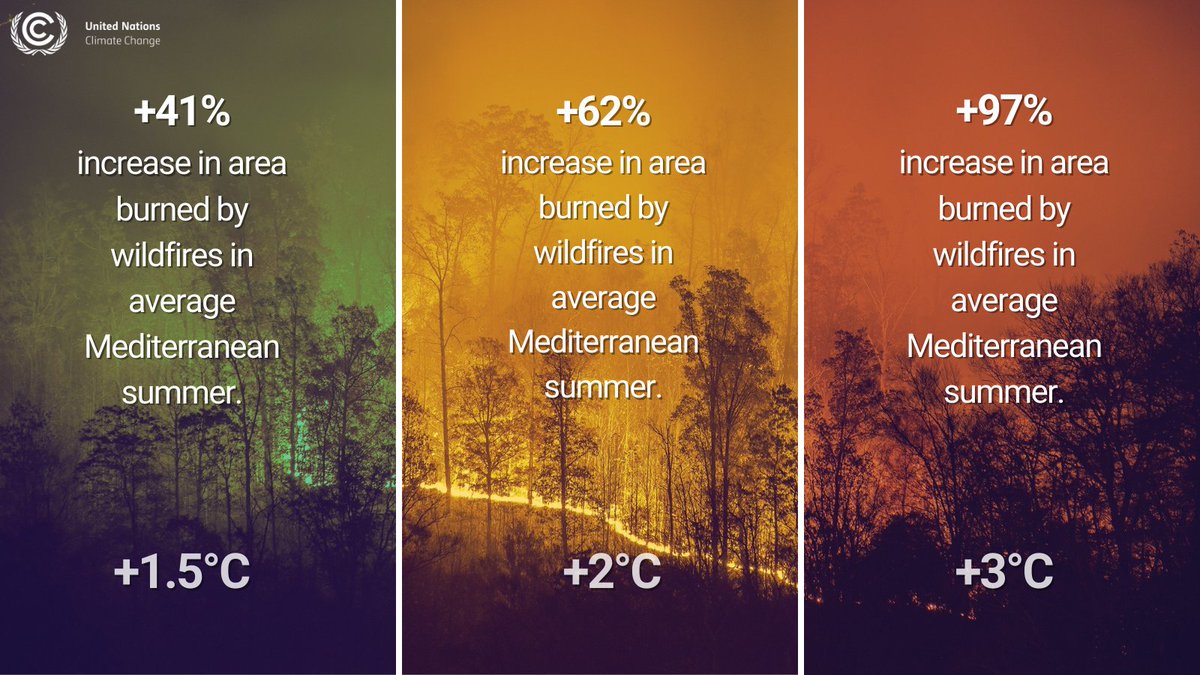 United Nations
Climate Change

+41%
increase in area burned by wildfires in average Mediterranean summer.

+1.5°C

+62%
increase in area burned by wildfires in average Mediterranean summer.

+2°C

+97%
increase in area burned by wildfires in average Mediterranean summer.

+3°C